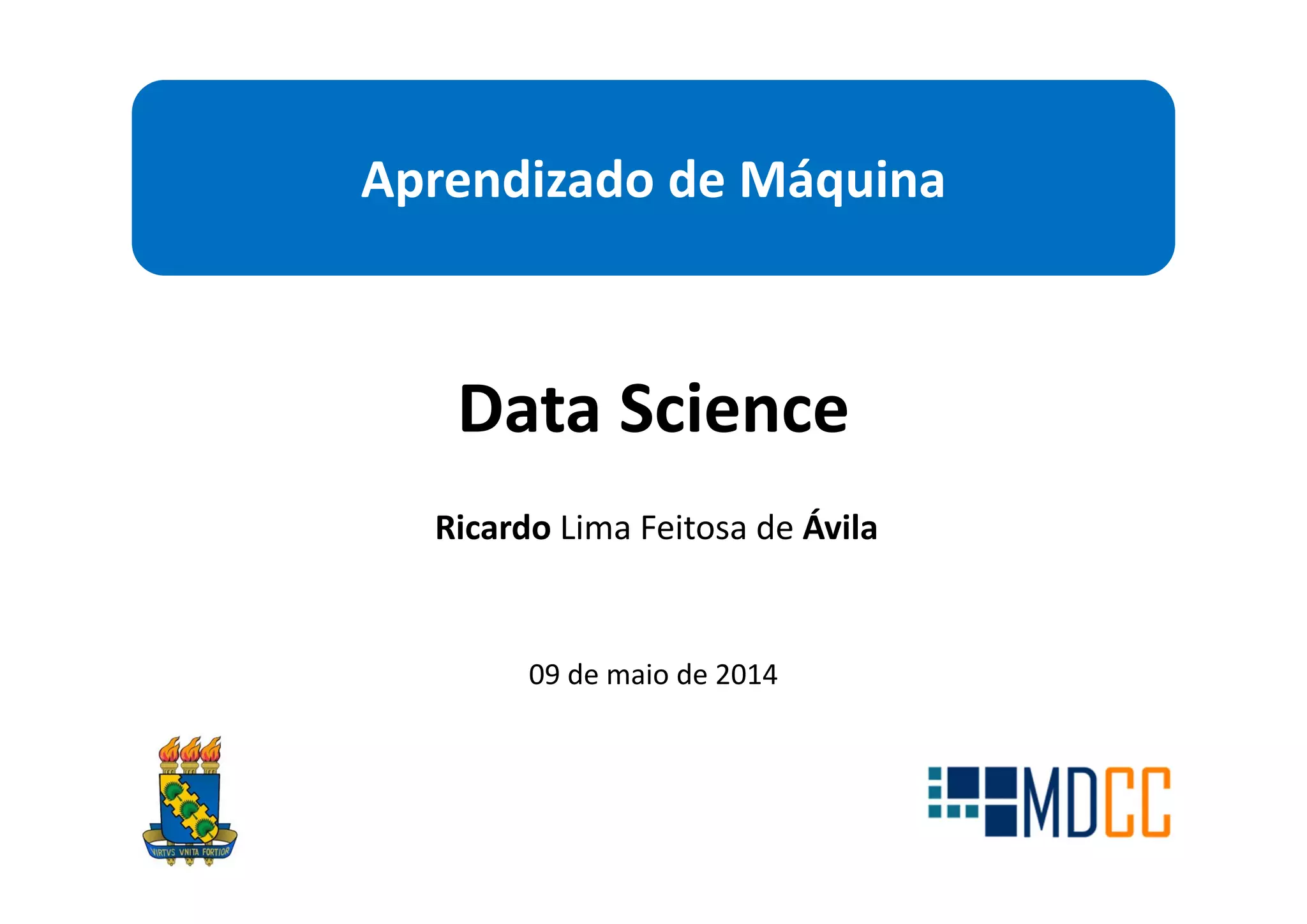 Aprendizado de Máquina

Data Science

Ricardo Lima Feitosa de Ávila

09 de maio de 2014

VIRTVS VNITA FORTIOR

MDCC